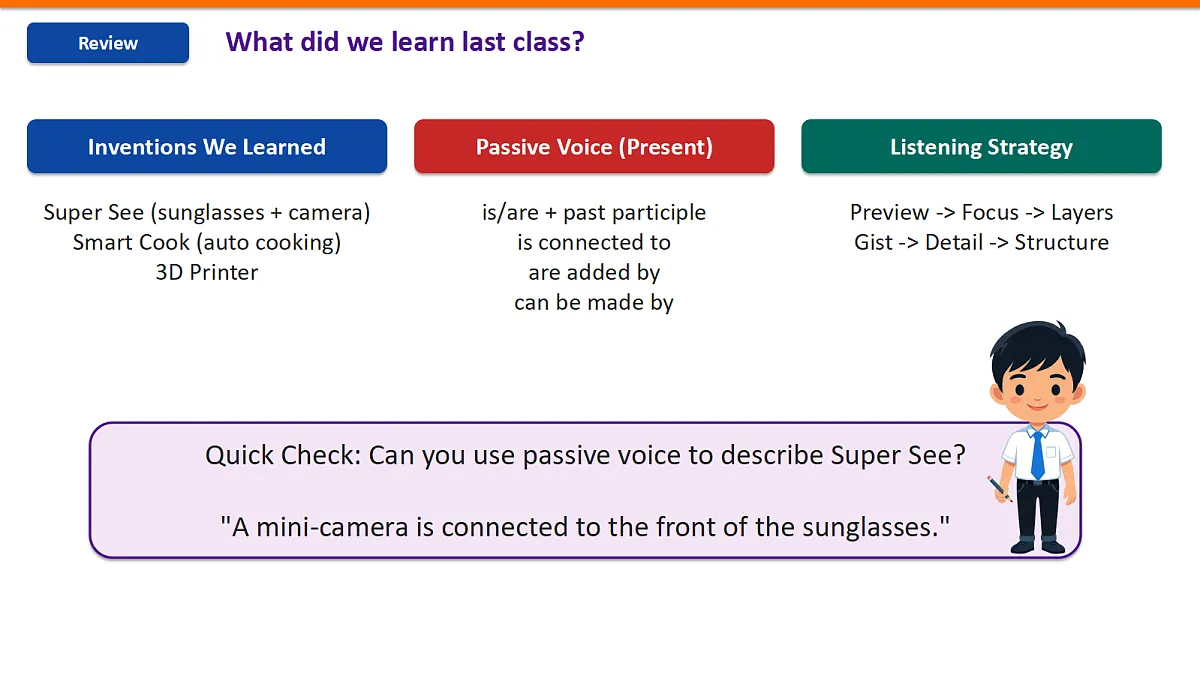 Review

What did we learn last class?

Inventions We Learned

Super See (sunglasses + camera)
Smart Cook (auto cooking)
3D Printer

Passive Voice (Present)

is/are + past participle
is connected to
are added by
can be made by

Listening Strategy

Preview -> Focus -> Layers
Gist -> Detail -> Structure

Quick Check: Can you use passive voice to describe Super See?

"A mini-camera is connected to the front of the sunglasses."